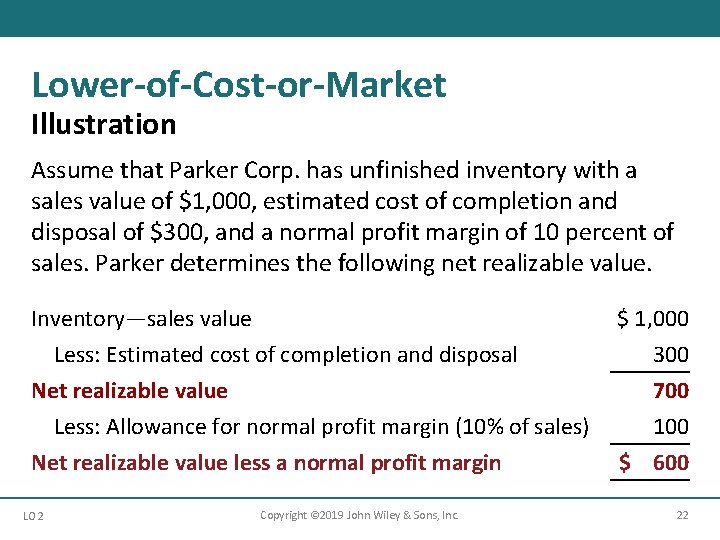 Lower-of-Cost-or-Market
Illustration

Assume that Parker Corp. has unfinished inventory with a sales value of \$1,000, estimated cost of completion and disposal of \$300, and a normal profit margin of 10 percent of sales. Parker determines the following net realizable value.

| | |
|---|---|
| Inventory—sales value | \$ 1,000 |
| Less: Estimated cost of completion and disposal | 300 |
| Net realizable value | 700 |
| Less: Allowance for normal profit margin (10% of sales) | 100 |
| Net realizable value less a normal profit margin | \$ 600 |

LO 2

Copyright ©2019 John Wiley & Sons, Inc.

22